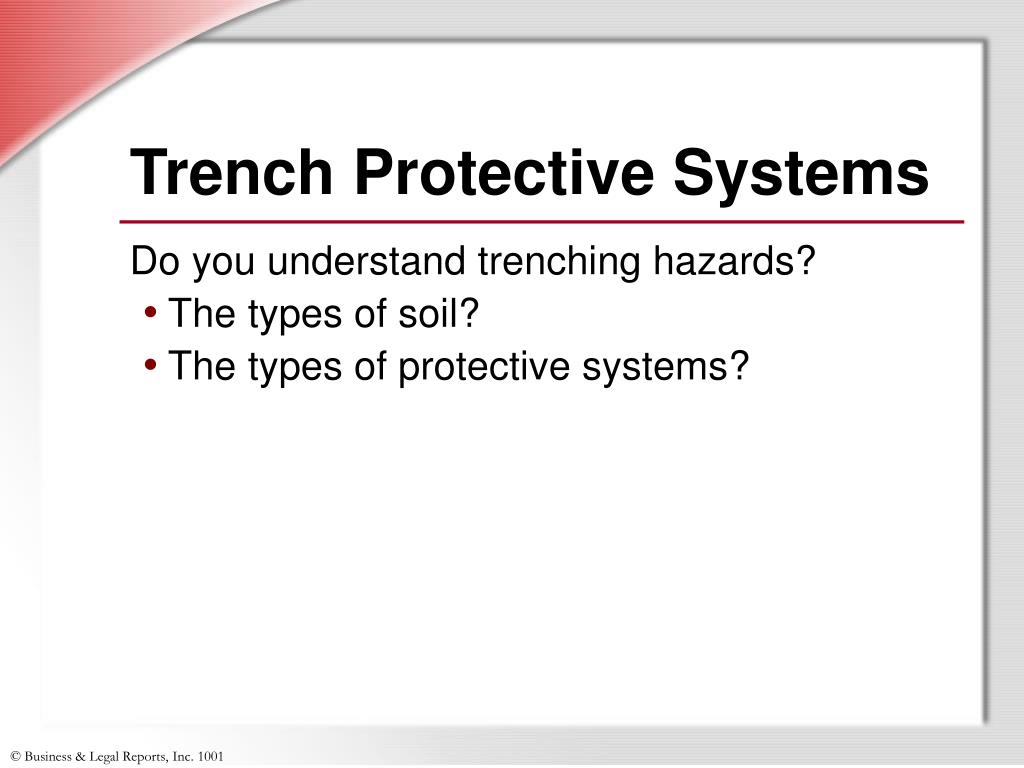 Trench Protective Systems

Do you understand trenching hazards?

• The types of soil?
• The types of protective systems?

© Business & Legal Reports, Inc. 1001